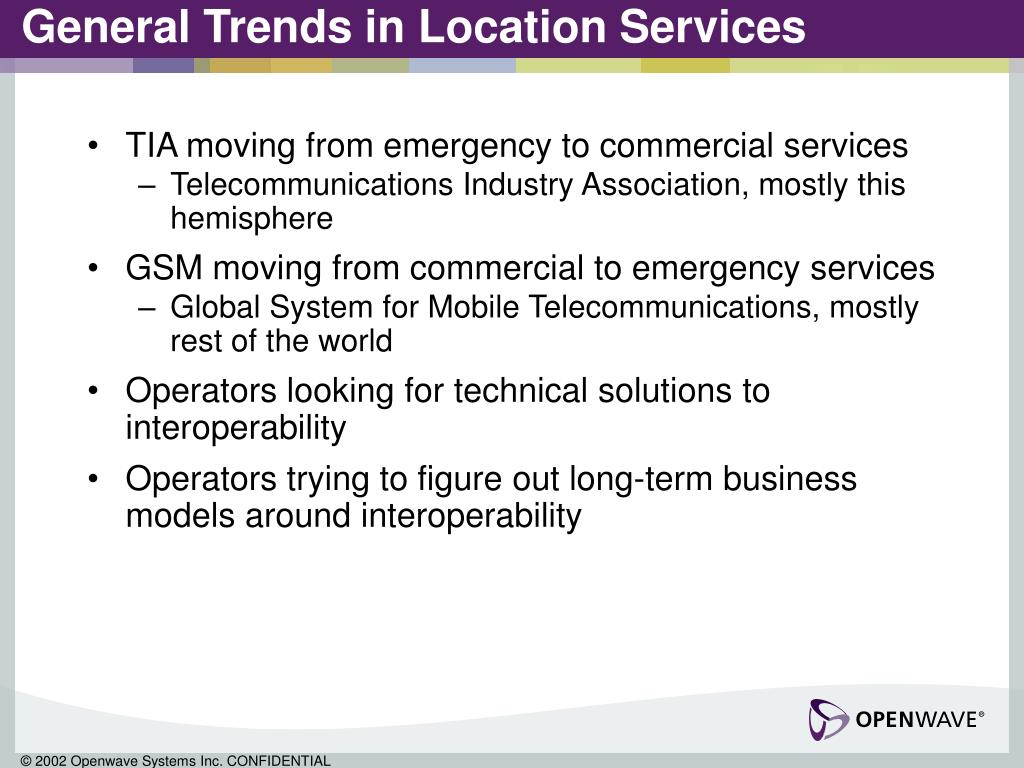 General Trends in Location Services

• TIA moving from emergency to commercial services
– Telecommunications Industry Association, mostly this hemisphere
• GSM moving from commercial to emergency services
– Global System for Mobile Telecommunications, mostly rest of the world
• Operators looking for technical solutions to interoperability
• Operators trying to figure out long-term business models around interoperability

OPENWAVE®

© 2002 Openwave Systems Inc. CONFIDENTIAL